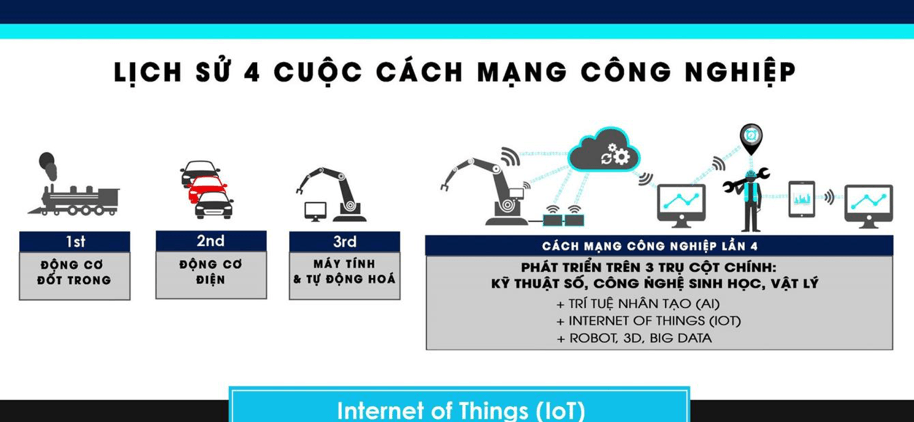 LỊCH SỬ 4 CUỘC CÁCH MẠNG CÔNG NGHIỆP

1st
ĐỘNG CƠ ĐỐT TRONG

2nd
ĐỘNG CƠ ĐIỆN

3rd
MÁY TÍNH & TỰ ĐỘNG HOÁ

CÁCH MẠNG CÔNG NGHIỆP LẦN 4
PHÁT TRIỂN TRÊN 3 TRỤ CỘT CHÍNH: KỸ THUẬT SỐ, CÔNG NGHỆ SINH HỌC, VẬT LÝ
+ TRÍ TUỆ NHÂN TẠO (AI)
+ INTERNET OF THINGS (IOT)
+ ROBOT, 3D, BIG DATA

Internet of Things (IoT)